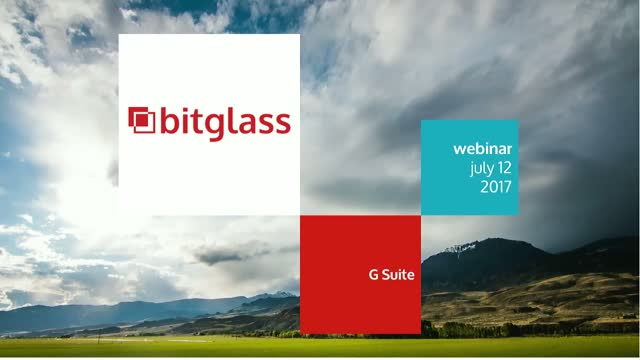 bitglass

webinar
july 12
2017

G Suite